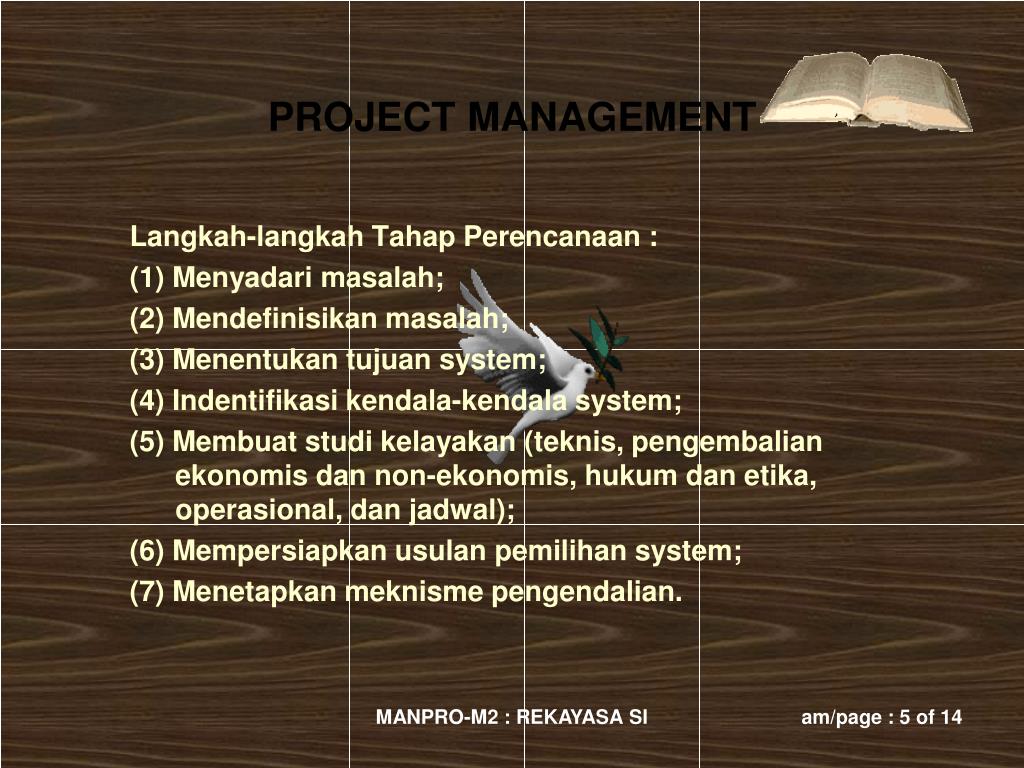 PROJECT MANAGEMENT

Langkah-langkah Tahap Perencanaan :
(1) Menyadari masalah;
(2) Mendefinisikan masalah;
(3) Menentukan tujuan system;
(4) Indentifikasi kendala-kendala system;
(5) Membuat studi kelayakan (teknis, pengembalian ekonomis dan non-ekonomis, hukum dan etika, operasional, dan jadwal);
(6) Mempersiapkan usulan pemilihan system;
(7) Menetapkan meknisme pengendalian.

MANPRO-M2 : REKAYASA SI

am/page : 5 of 14